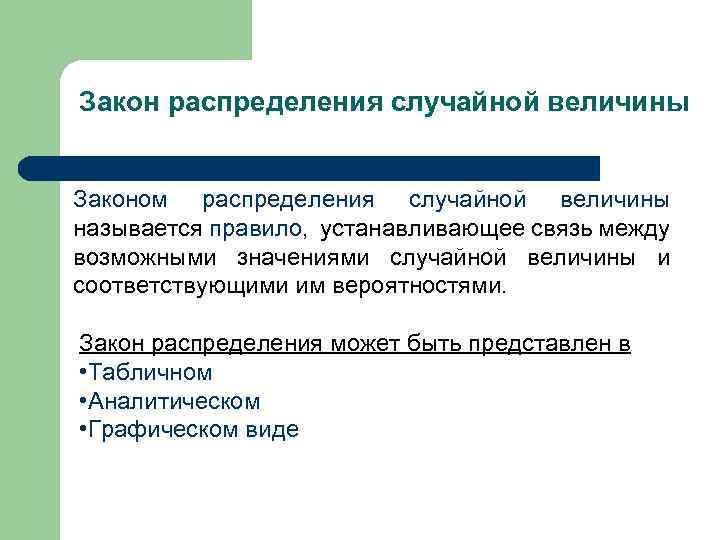 Закон распределения случайной величины

Законом распределения случайной величины называется правило, устанавливающее связь между возможными значениями случайной величины и соответствующими им вероятностями.

Закон распределения может быть представлен в
•Табличном
•Аналитическом
•Графическом виде